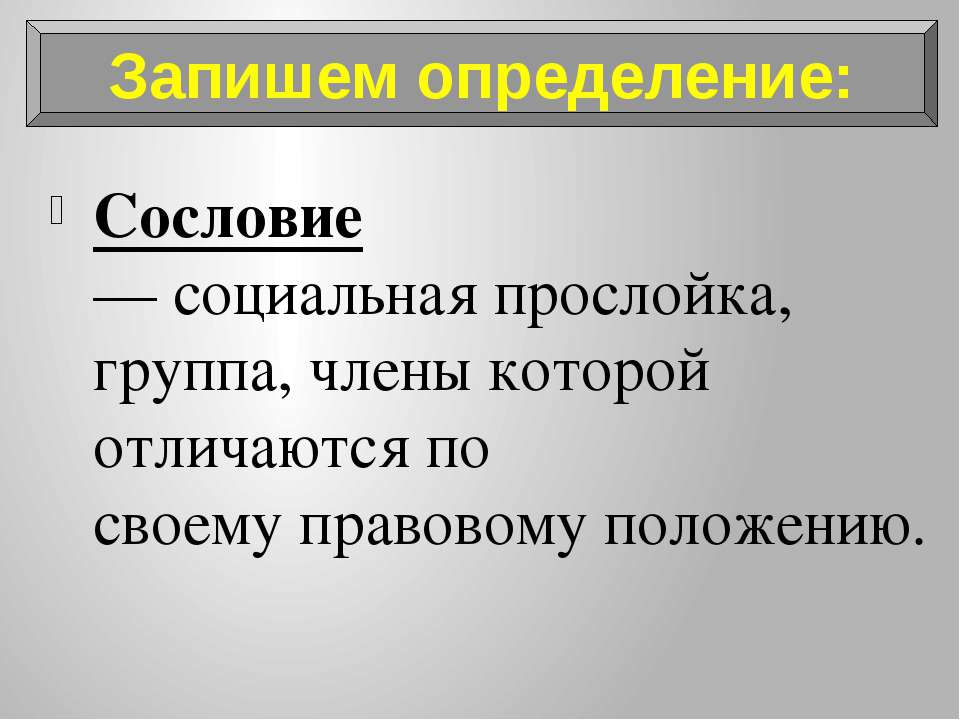 Запишем определение:

Сословие — социальная прослойка, группа, члены которой отличаются по своему правовому положению.